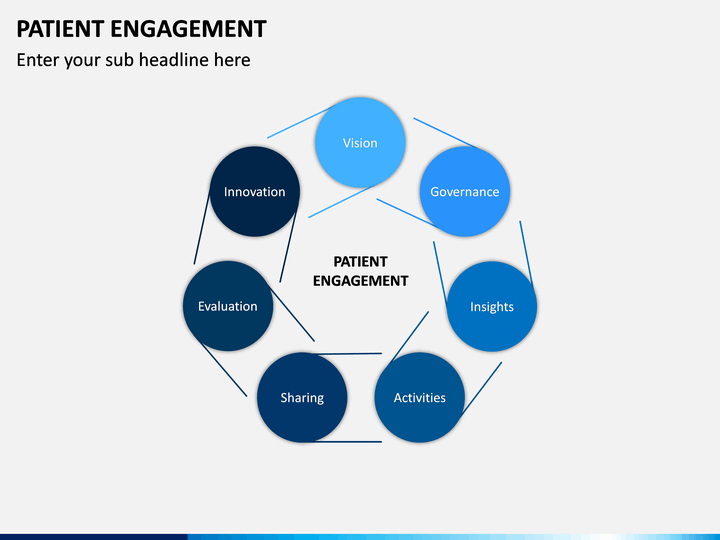 PATIENT ENGAGEMENT
Enter your sub headline here

Vision
Governance
Insights
Activities
Sharing
Evaluation
Innovation

PATIENT ENGAGEMENT